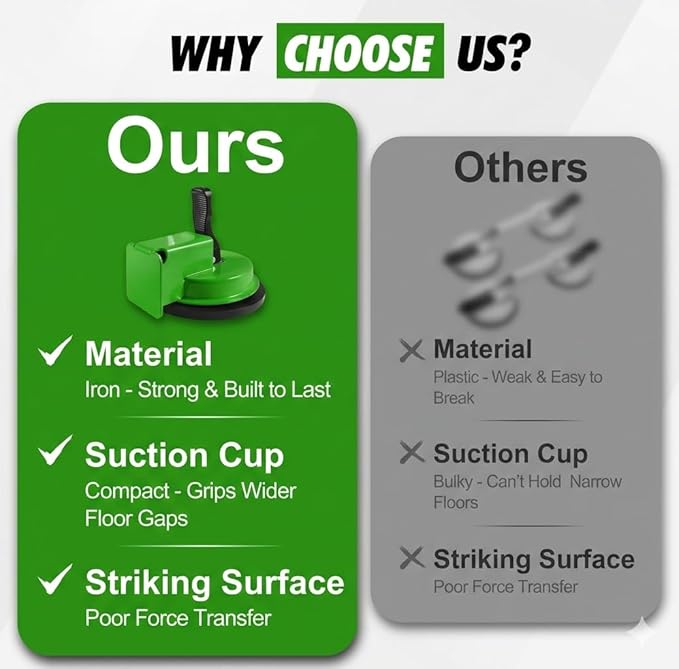 WHY CHOOSE US?

Ours

✓ Material
Iron - Strong & Built to Last

✓ Suction Cup
Compact - Grips Wider Floor Gaps

✓ Striking Surface
Poor Force Transfer

Others

✕ Material
Plastic - Weak & Easy to Break

✕ Suction Cup
Bulky - Can't Hold Narrow Floors

✕ Striking Surface
Poor Force Transfer